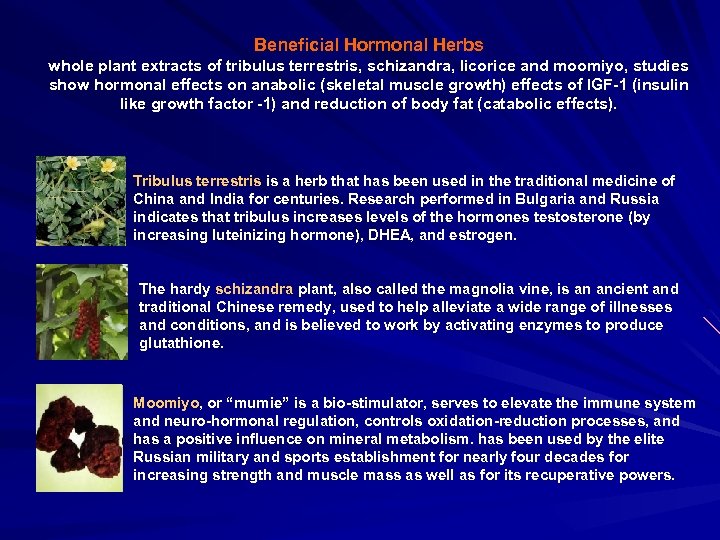 Beneficial Hormonal Herbs

whole plant extracts of tribulus terrestris, schizandra, licorice and moomiyo, studies show hormonal effects on anabolic (skeletal muscle growth) effects of IGF-1 (insulin like growth factor -1) and reduction of body fat (catabolic effects).

Tribulus terrestris is a herb that has been used in the traditional medicine of China and India for centuries. Research performed in Bulgaria and Russia indicates that tribulus increases levels of the hormones testosterone (by increasing luteinizing hormone), DHEA, and estrogen.

The hardy schizandra plant, also called the magnolia vine, is an ancient and traditional Chinese remedy, used to help alleviate a wide range of illnesses and conditions, and is believed to work by activating enzymes to produce glutathione.

Moomiyo, or "mumie" is a bio-stimulator, serves to elevate the immune system and neuro-hormonal regulation, controls oxidation-reduction processes, and has a positive influence on mineral metabolism. has been used by the elite Russian military and sports establishment for nearly four decades for increasing strength and muscle mass as well as for its recuperative powers.